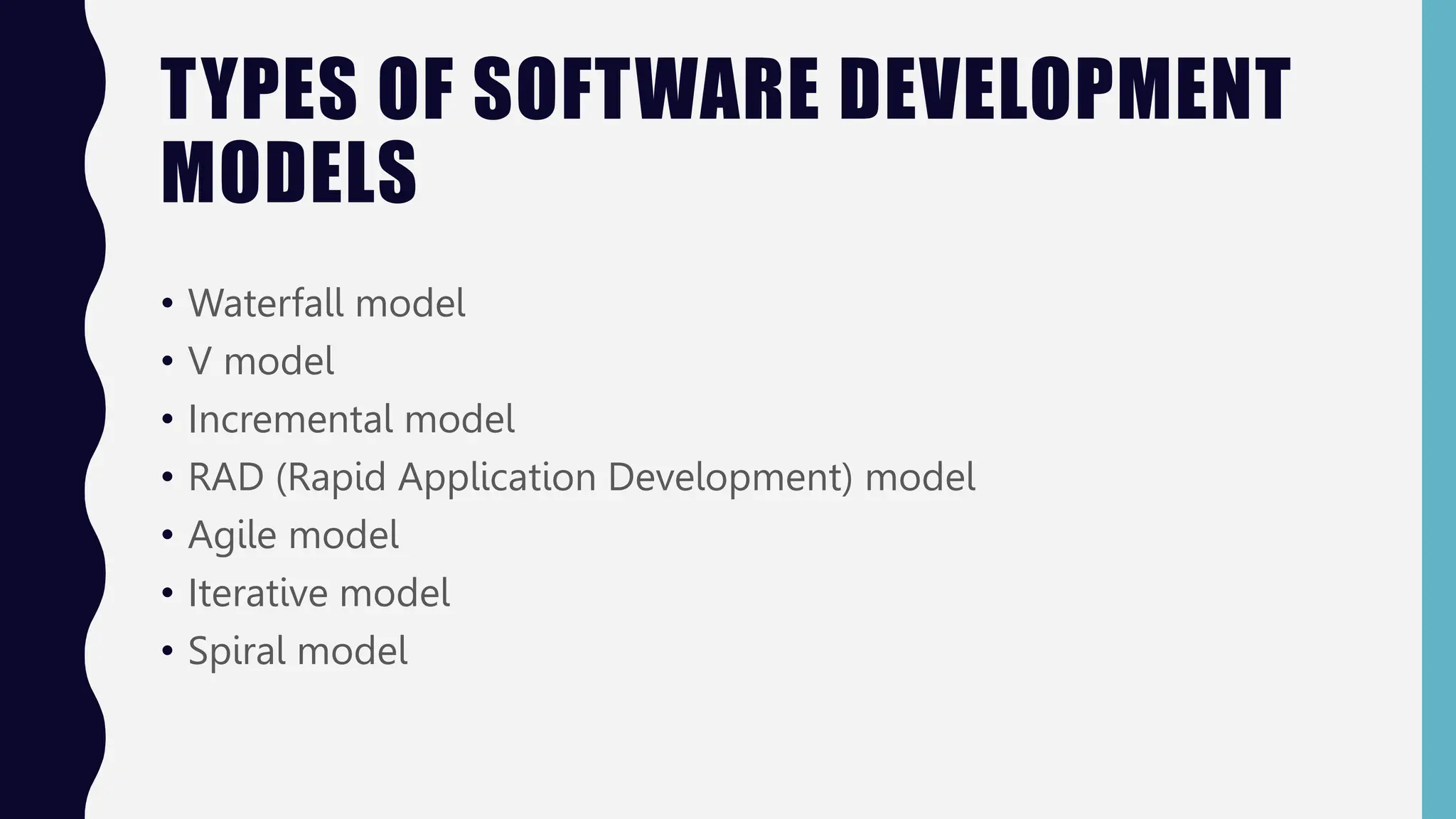 TYPES OF SOFTWARE DEVELOPMENT MODELS

• Waterfall model
• V model
• Incremental model
• RAD (Rapid Application Development) model
• Agile model
• Iterative model
• Spiral model